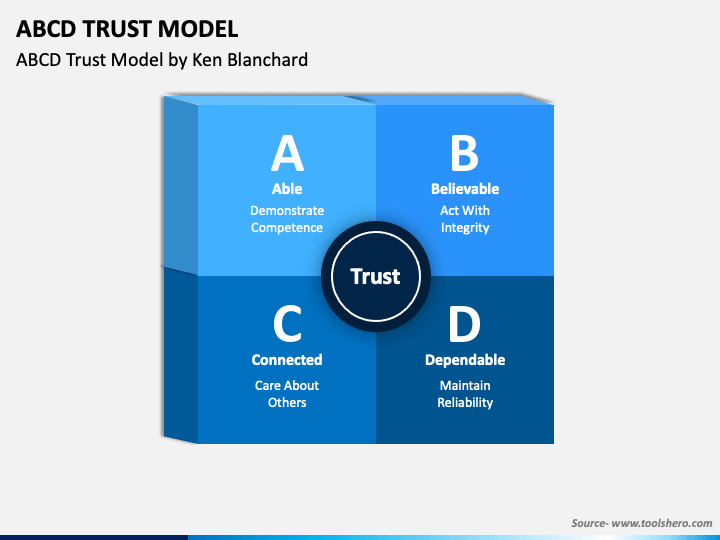 ABCD TRUST MODEL

ABCD Trust Model by Ken Blanchard

A
Able
Demonstrate Competence

B
Believable
Act With Integrity

Trust

C
Connected
Care About Others

D
Dependable
Maintain Reliability

Source- www.toolshero.com